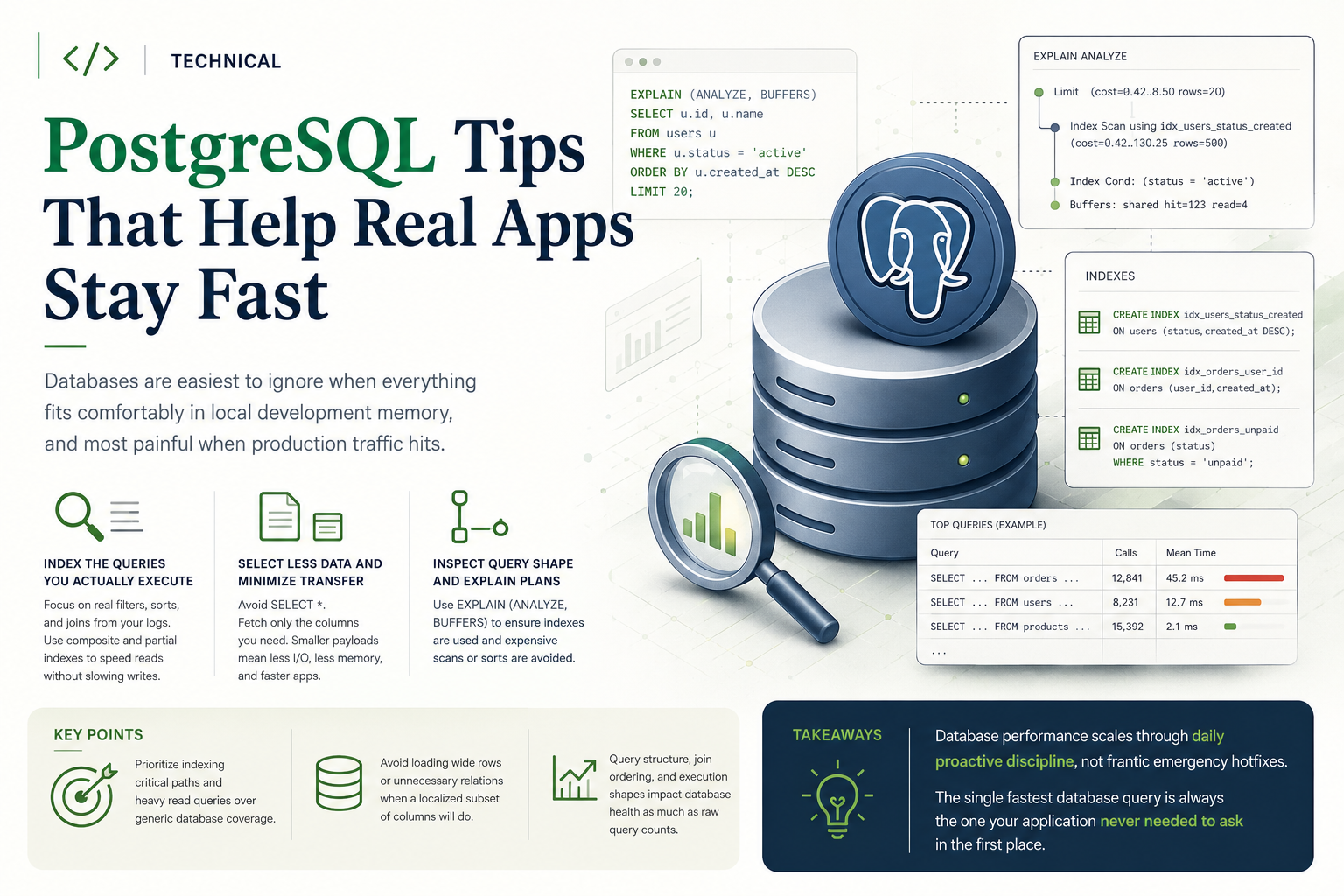 </>  TECHNICAL

PostgreSQL Tips That Help Real Apps Stay Fast

Databases are easiest to ignore when everything fits comfortably in local development memory, and most painful when production traffic hits.

INDEX THE QUERIES YOU ACTUALLY EXECUTE

Focus on real filters, sorts, and joins from your logs. Use composite and partial indexes to speed reads without slowing writes.

SELECT LESS DATA AND MINIMIZE TRANSFER

Avoid SELECT *. Fetch only the columns you need. Smaller payloads mean less I/O, less memory, and faster apps.

INSPECT QUERY SHAPE AND EXPLAIN PLANS

Use EXPLAIN (ANALYZE, BUFFERS) to ensure indexes are used and expensive scans or sorts are avoided.

EXPLAIN (ANALYZE, BUFFERS)
SELECT u.id, u.name
FROM users u
WHERE u.status = 'active'
ORDER BY u.created_at DESC
LIMIT 20;

EXPLAIN ANALYZE

Limit (cost=0.42..8.50 rows=20)

Index Scan using idx_users_status_created (cost=0.42..130.25 rows=500)

Index Cond: (status = 'active')

Buffers: shared hit=123 read=4

INDEXES

CREATE INDEX idx_users_status_created ON users (status, created_at DESC);

CREATE INDEX idx_orders_user_id ON orders (user_id, created_at);

CREATE INDEX idx_orders_unpaid ON orders (status) WHERE status = 'unpaid';

TOP QUERIES (EXAMPLE)

| Query | Calls | Mean Time |
|---|---|---|
| SELECT ... FROM orders ... | 12,841 | 45.2 ms |
| SELECT ... FROM users ... | 8,231 | 12.7 ms |
| SELECT ... FROM products ... | 15,392 | 2.1 ms |
| ... | | |

KEY POINTS

Prioritize indexing critical paths and heavy read queries over generic database coverage.

Avoid loading wide rows or unnecessary relations when a localized subset of columns will do.

Query structure, join ordering, and execution shapes impact database health as much as raw query counts.

TAKEAWAYS

Database performance scales through daily proactive discipline, not frantic emergency hotfixes.

The single fastest database query is always the one your application never needed to ask in the first place.